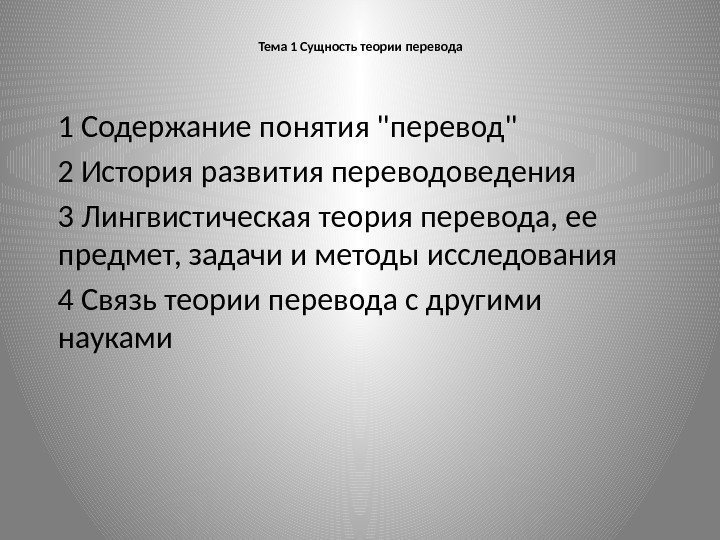 Тема 1 Сущность теории перевода

1 Содержание понятия "перевод"

2 История развития переводоведения

3 Лингвистическая теория перевода, ее предмет, задачи и методы исследования

4 Связь теории перевода с другими науками